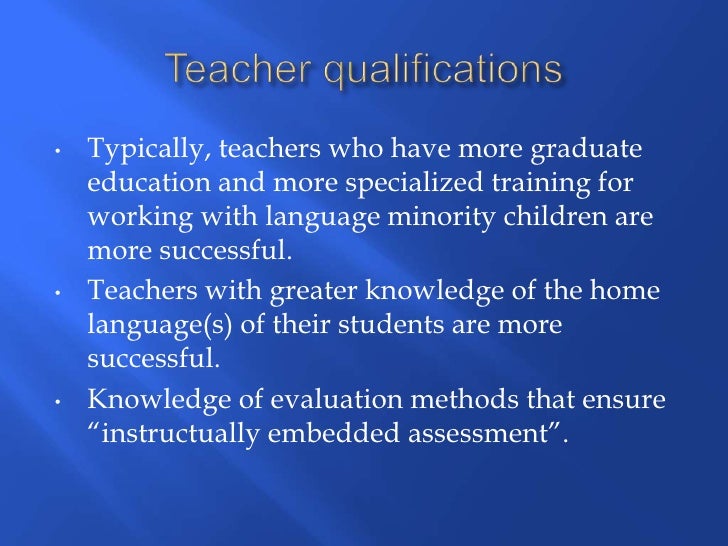 Teacher qualifications

• Typically, teachers who have more graduate education and more specialized training for working with language minority children are more successful.

• Teachers with greater knowledge of the home language(s) of their students are more successful.

• Knowledge of evaluation methods that ensure “instructually embedded assessment”.